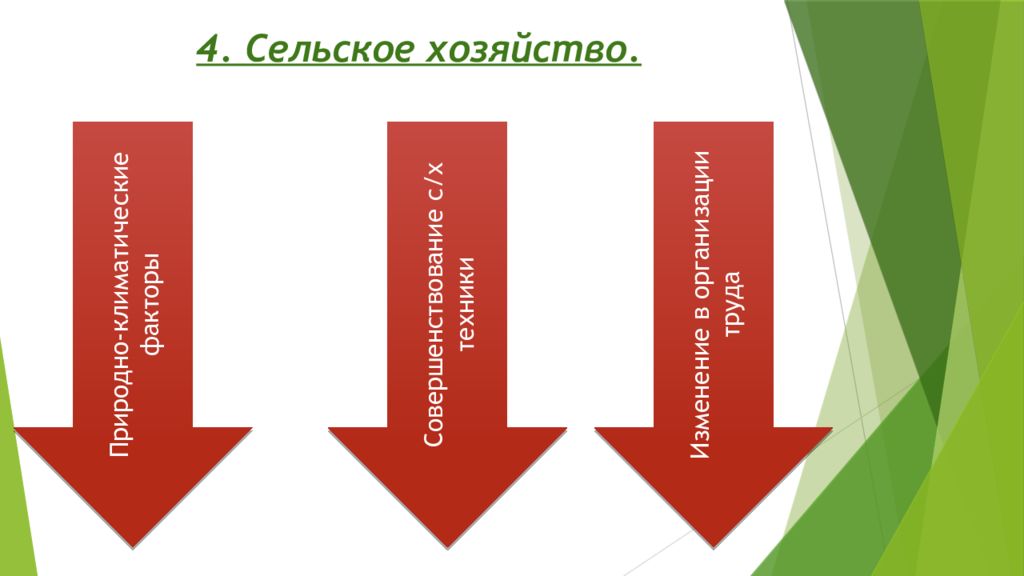 4. Сельское хозяйство.

Природно-климатические факторы

Совершенствование с/х техники

Изменение в организации труда